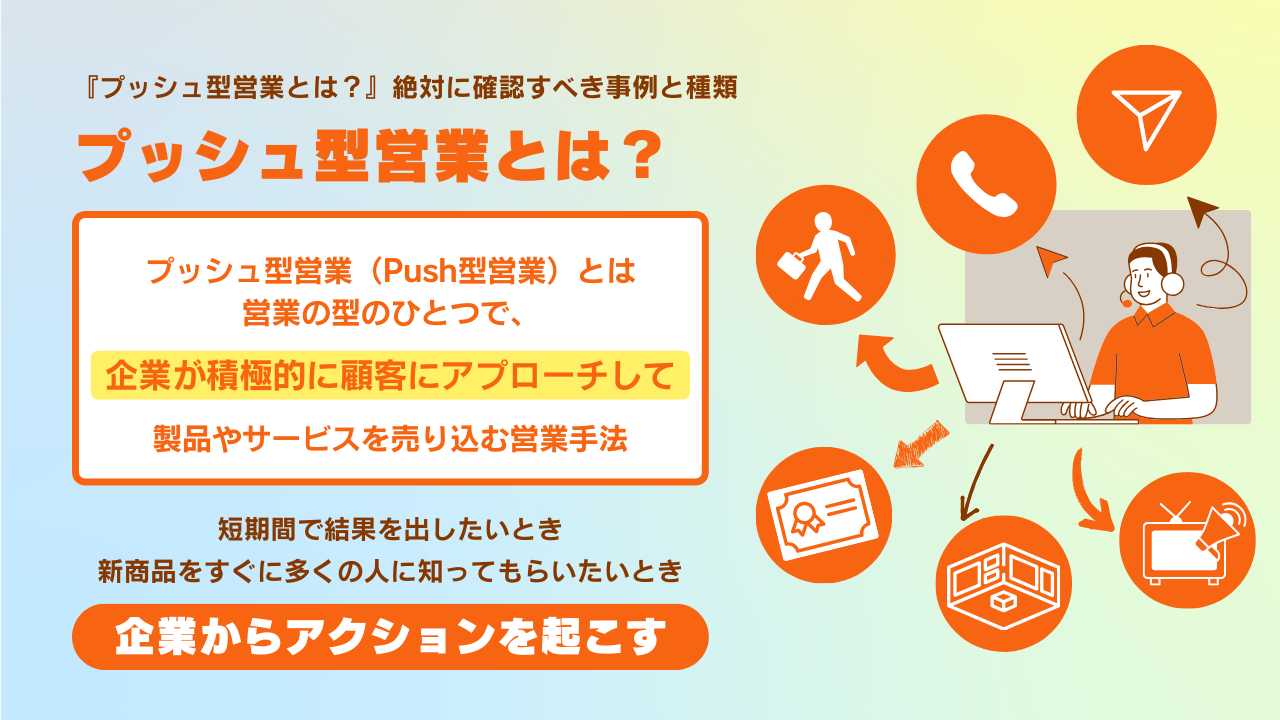 『プッシュ型営業とは？』絶対に確認すべき事例と種類

プッシュ型営業とは？

プッシュ型営業（Push型営業）とは
営業の型のひとつで、

企業が積極的に顧客にアプローチして

製品やサービスを売り込む営業手法

短期間で結果を出したいとき
新商品をすぐに多くの人に知ってもらいたいとき

企業からアクションを起こす